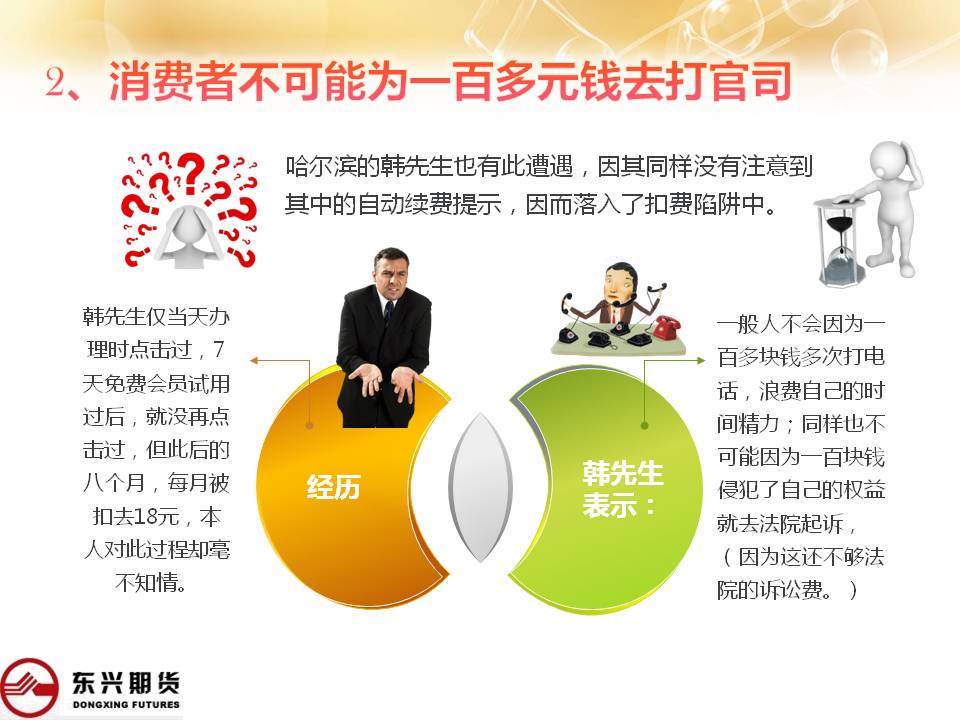 2、消费者不可能为一百多元钱去打官司

哈尔滨的韩先生也有此遭遇，因其同样没有注意到其中的自动续费提示，因而落入了扣费陷阱中。

韩先生仅当天办理时点击过，7天免费会员试用过后，就没再点击过，但此后的八个月，每月被扣去18元，本人对此过程却毫不知情。

经历

韩先生表示：

一般人不会因为一百多块钱多次打电话，浪费自己的时间精力；同样也不可能因为一百块钱侵犯了自己的权益就去法院起诉，（因为这还不够法院的诉讼费。）

东兴期货
DONGXING FUTURES